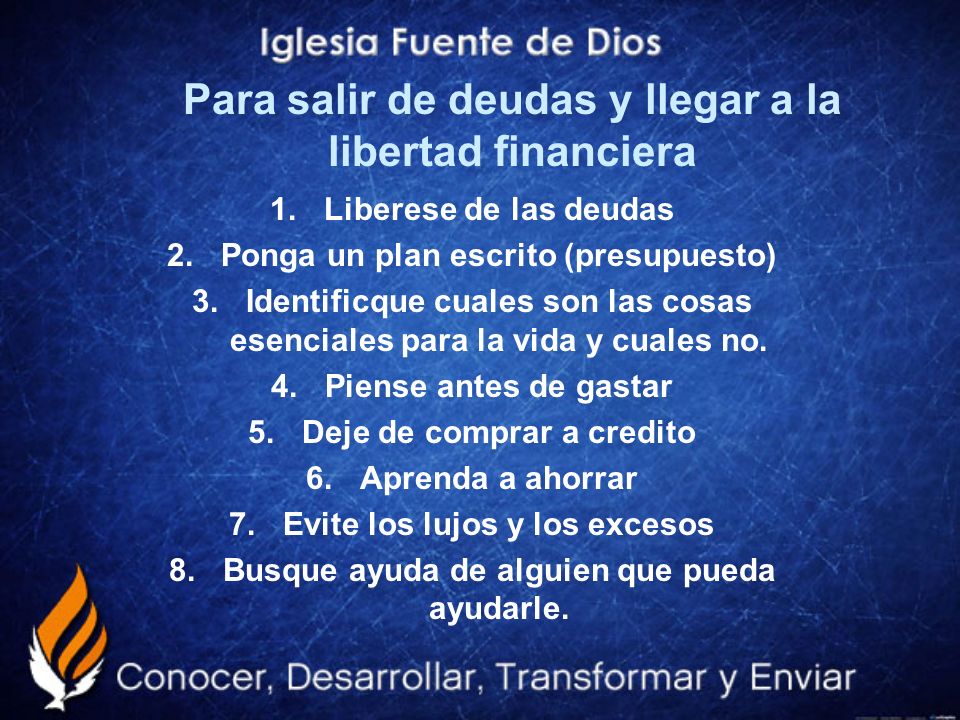 Iglesia Fuente de Dios

Para salir de deudas y llegar a la libertad financiera

1. Liberese de las deudas
2. Ponga un plan escrito (presupuesto)
3. Identificque cuales son las cosas esenciales para la vida y cuales no.
4. Piense antes de gastar
5. Deje de comprar a credito
6. Aprenda a ahorrar
7. Evite los lujos y los excesos
8. Busque ayuda de alguien que pueda ayudarle.

Conocer, Desarrollar, Transformar y Enviar